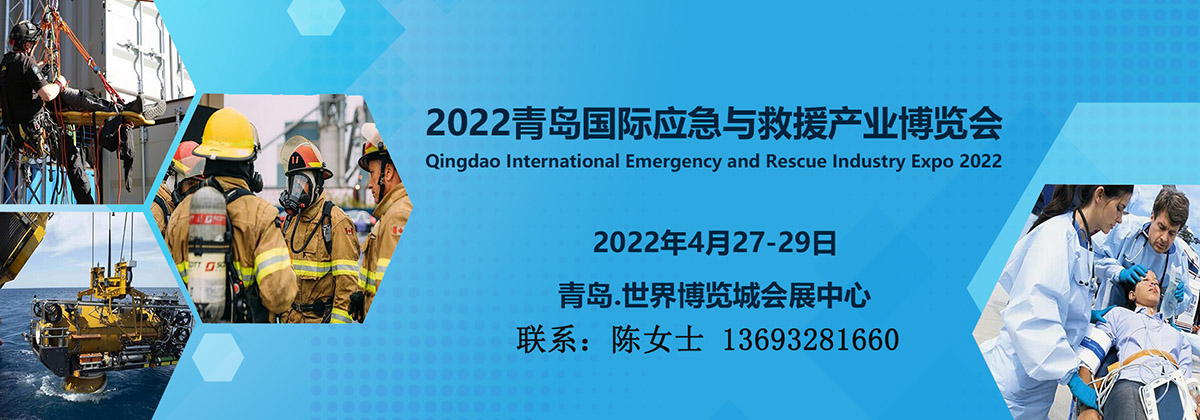 2022青岛国际应急与救援产业博览会
Qingdao International Emergency and Rescue Industry Expo 2022

2022年4月27-29日

青岛.世界博览城会展中心

联系：陈女士 13693281660